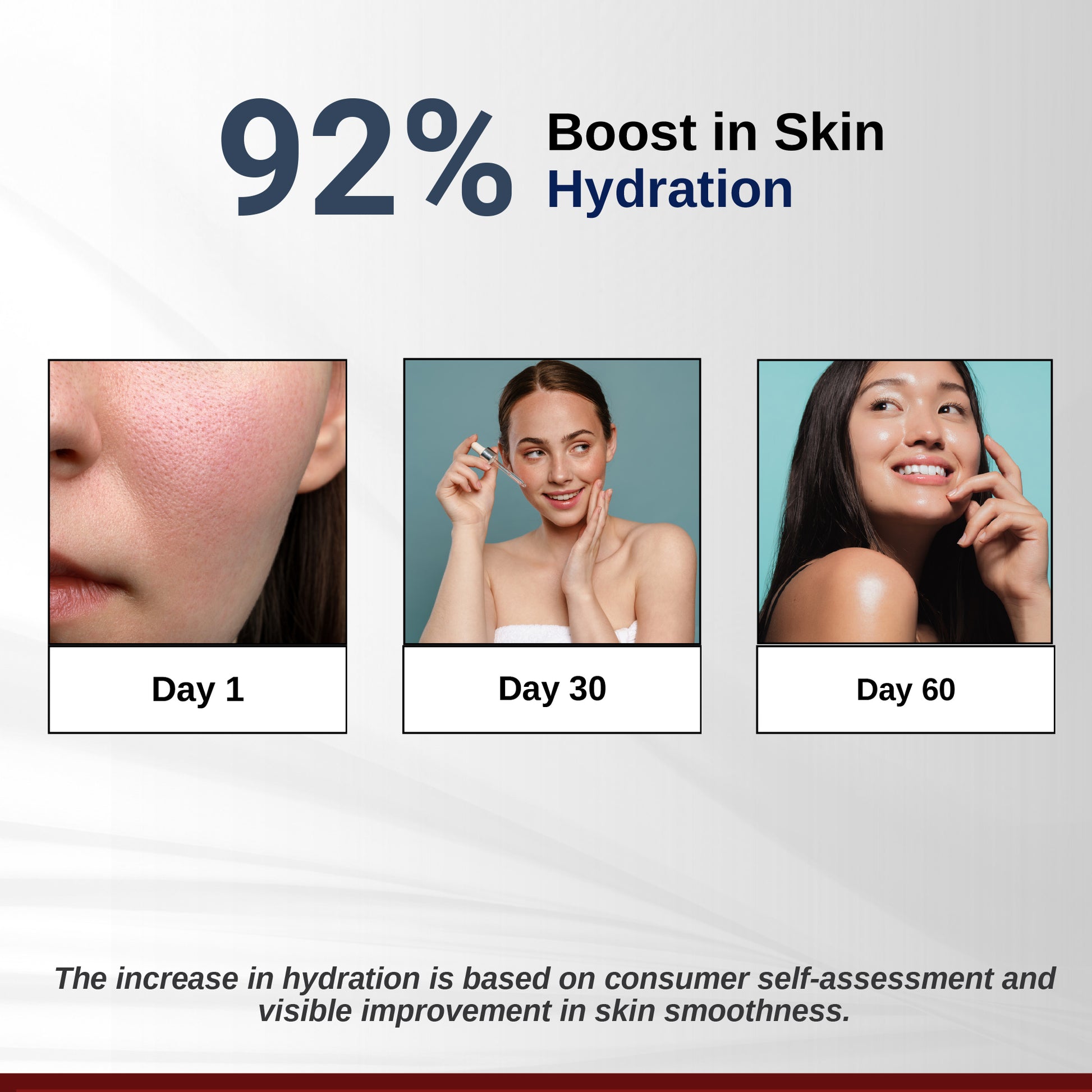 92% Boost in Skin Hydration

Day 1

Day 30

Day 60

The increase in hydration is based on consumer self-assessment and visible improvement in skin smoothness.